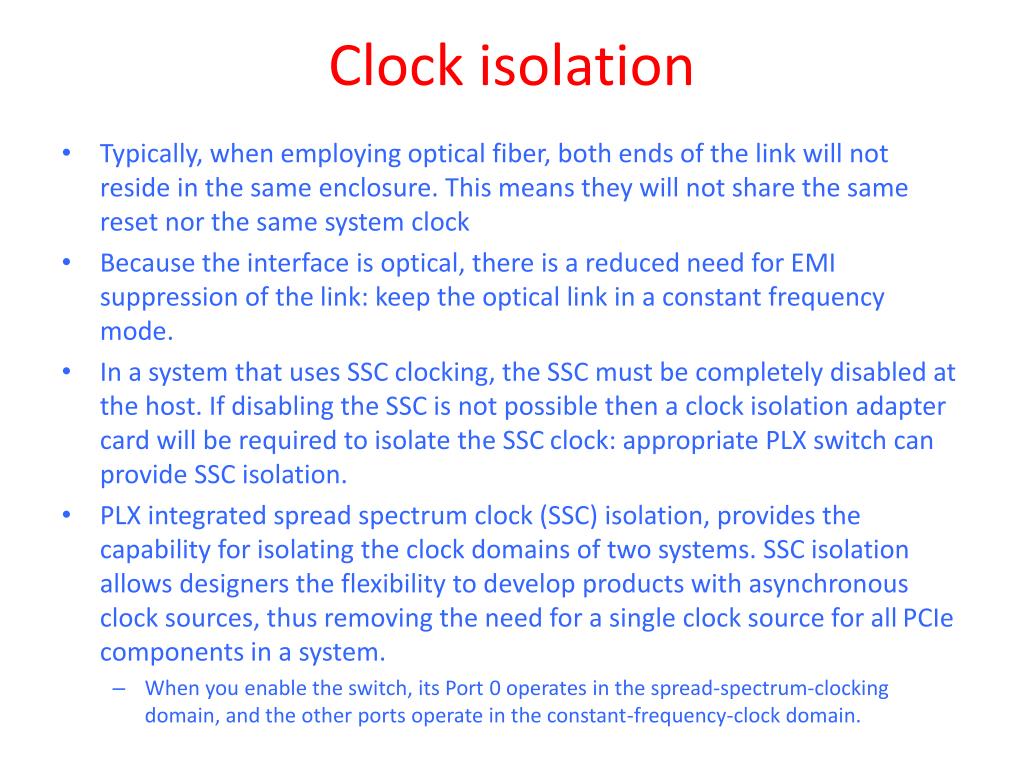 Clock isolation

• Typically, when employing optical fiber, both ends of the link will not reside in the same enclosure. This means they will not share the same reset nor the same system clock

• Because the interface is optical, there is a reduced need for EMI suppression of the link: keep the optical link in a constant frequency mode.

• In a system that uses SSC clocking, the SSC must be completely disabled at the host. If disabling the SSC is not possible then a clock isolation adapter card will be required to isolate the SSC clock: appropriate PLX switch can provide SSC isolation.

• PLX integrated spread spectrum clock (SSC) isolation, provides the capability for isolating the clock domains of two systems. SSC isolation allows designers the flexibility to develop products with asynchronous clock sources, thus removing the need for a single clock source for all PCIe components in a system.

– When you enable the switch, its Port 0 operates in the spread-spectrum-clocking domain, and the other ports operate in the constant-frequency-clock domain.